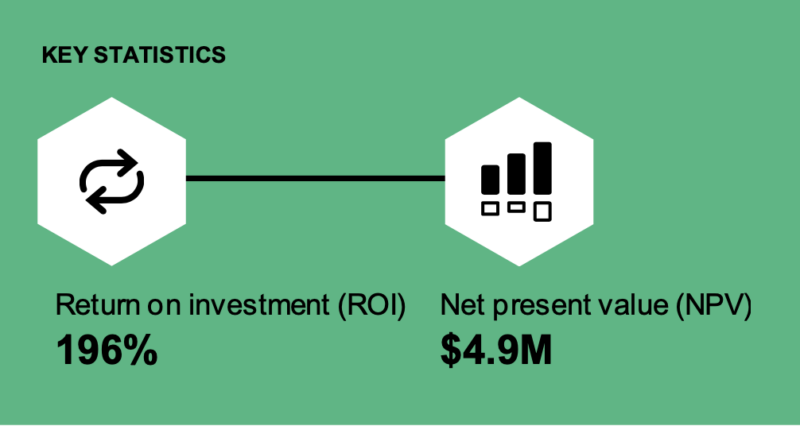 KEY STATISTICS

Return on investment (ROI)
196%

Net present value (NPV)
$4.9M